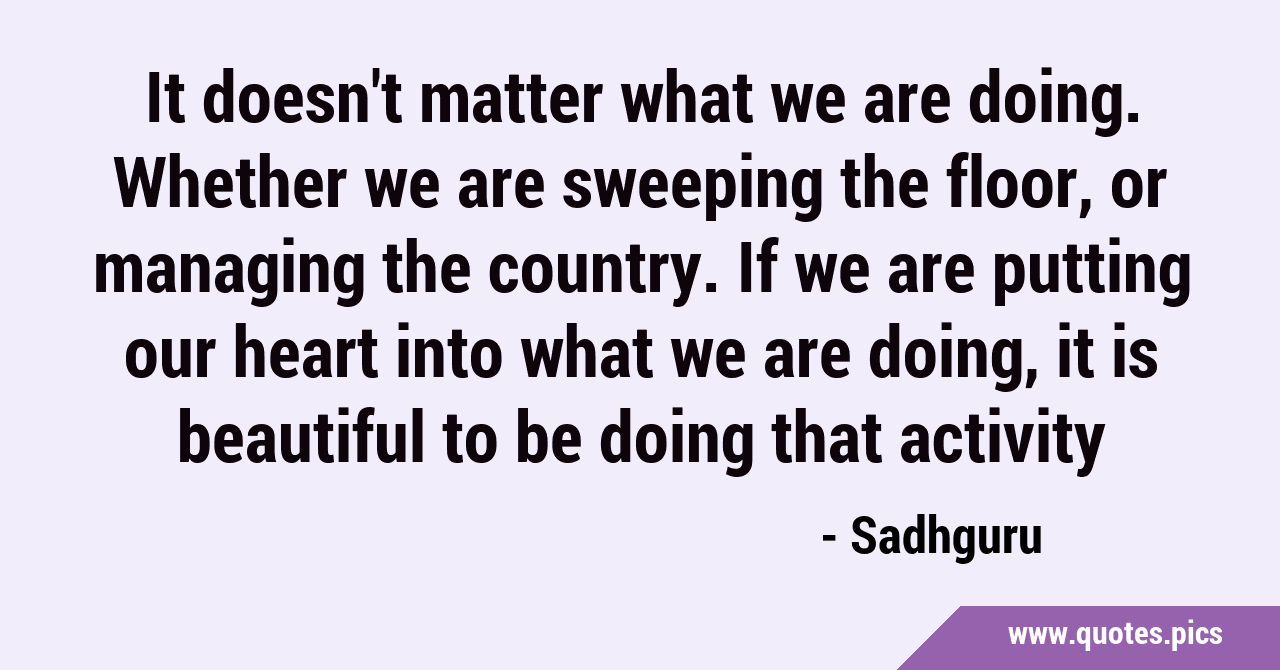 It doesn't matter what we are doing. Whether we are sweeping the floor, or managing the country. If we are putting our heart into what we are doing, it is beautiful to be doing that activity

- Sadhguru

www.quotes.pics